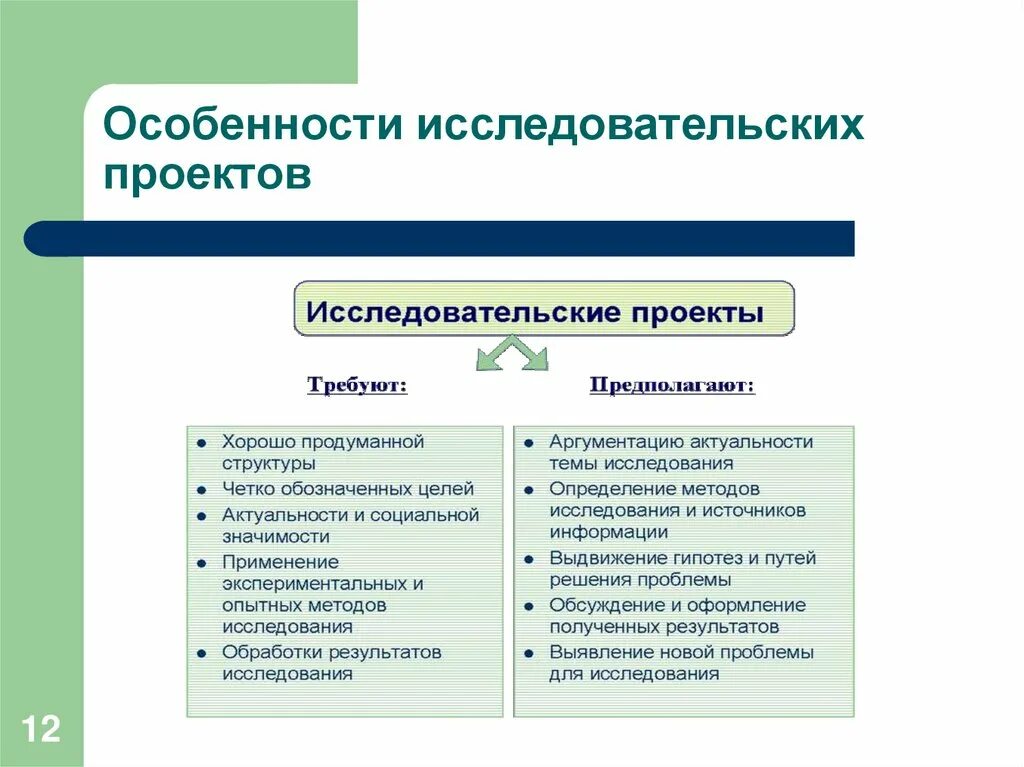 Особенности исследовательских проектов

Исследовательские проекты

Требуют:

- Хорошо продуманной структуры
- Четко обозначенных целей
- Актуальности и социальной значимости
- Применение экспериментальных и опытных методов исследования
- Обработки результатов исследования

Предполагают:

- Аргументацию актуальности темы исследования
- Определение методов исследования и источников информации
- Выдвижение гипотез и путей решения проблемы
- Обсуждение и оформление полученных результатов
- Выявление новой проблемы для исследования

12